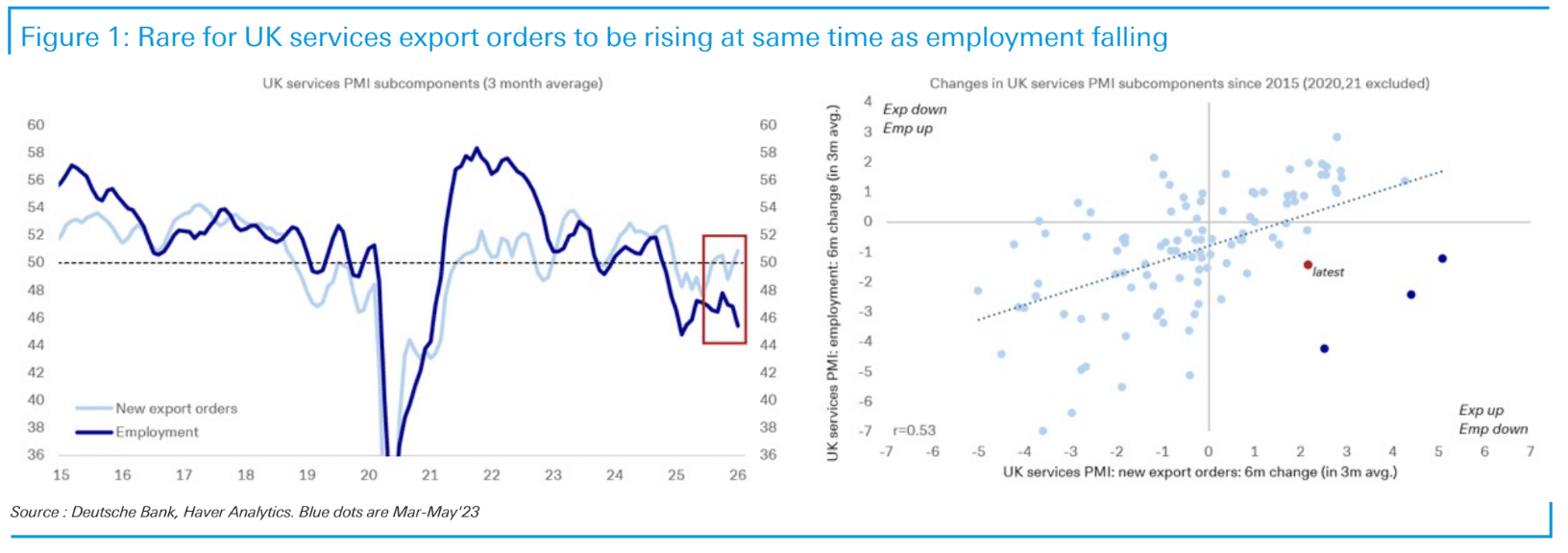 Figure 1: Rare for UK services export orders to be rising at same time as employment falling

UK services PMI subcomponents (3 month average)

60
58
56
54
52
50
48
46
44
42
40
38
36

60
58
56
54
52
50
48
46
44
42
40
38
36

New export orders
Employment

15 16 17 18 19 20 21 22 23 24 25 26

Changes in UK services PMI subcomponents since 2015 (2020,21 excluded)

UK services PMI: employment: 6m change (in 3m avg.)

4
3
2
1
0
-1
-2
-3
-4
-5
-6
-7

Exp down
Emp up

latest

Exp up
Emp down

r=0.53

-7 -6 -5 -4 -3 -2 -1 0 1 2 3 4 5 6 7

UK services PMI: new export orders: 6m change (in 3m avg.)

Source : Deutsche Bank, Haver Analytics. Blue dots are Mar-May'23